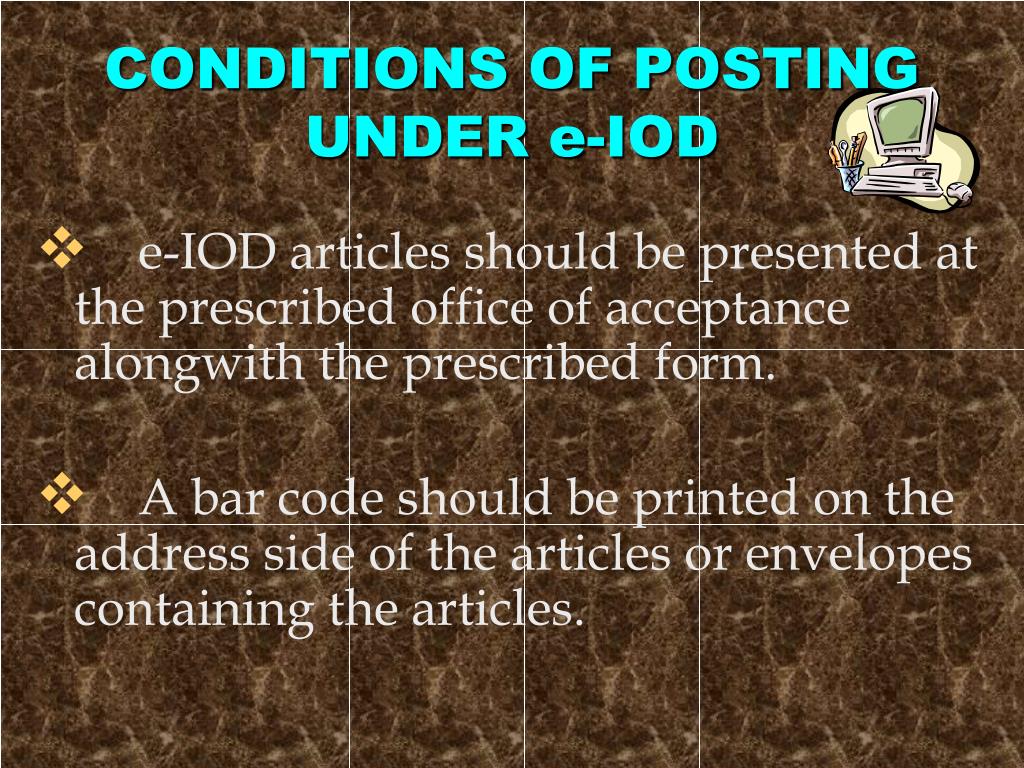 CONDITIONS OF POSTING UNDER e-IOD

❖ e-IOD articles should be presented at the prescribed office of acceptance alongwith the prescribed form.

❖ A bar code should be printed on the address side of the articles or envelopes containing the articles.